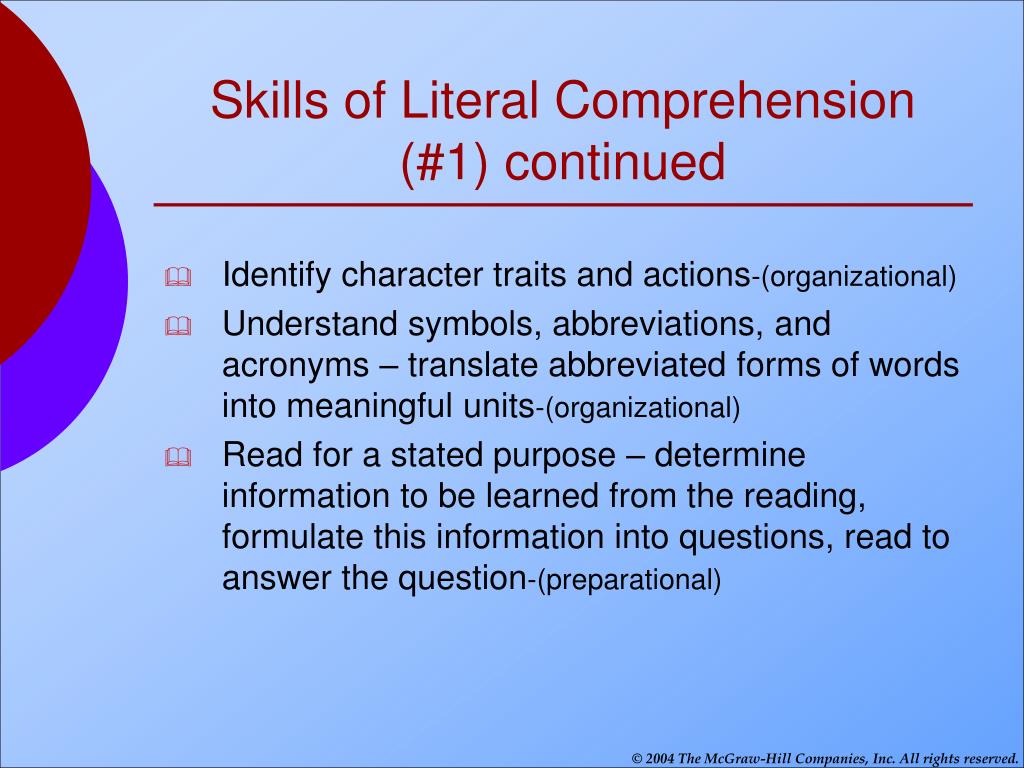 Skills of Literal Comprehension (#1) continued

Identify character traits and actions-(organizational)

Understand symbols, abbreviations, and acronyms – translate abbreviated forms of words into meaningful units-(organizational)

Read for a stated purpose – determine information to be learned from the reading, formulate this information into questions, read to answer the question-(preparational)

© 2004 The McGraw-Hill Companies, Inc. All rights reserved.